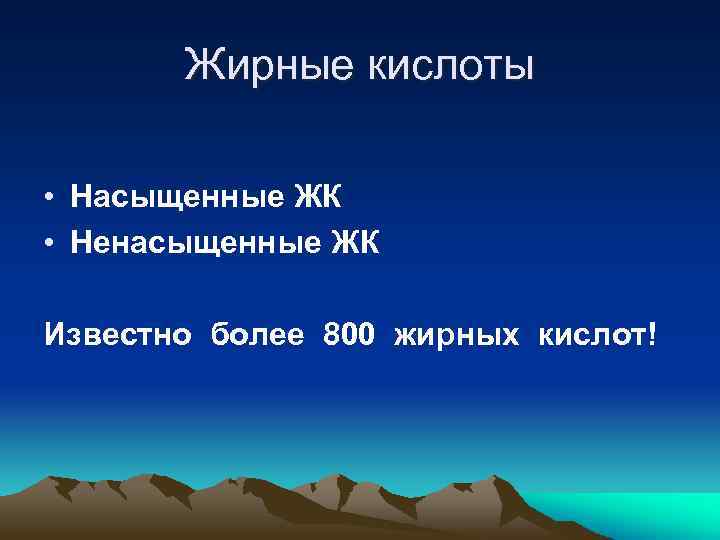 Жирные кислоты

• Насыщенные ЖК
• Ненасыщенные ЖК

Известно более 800 жирных кислот!